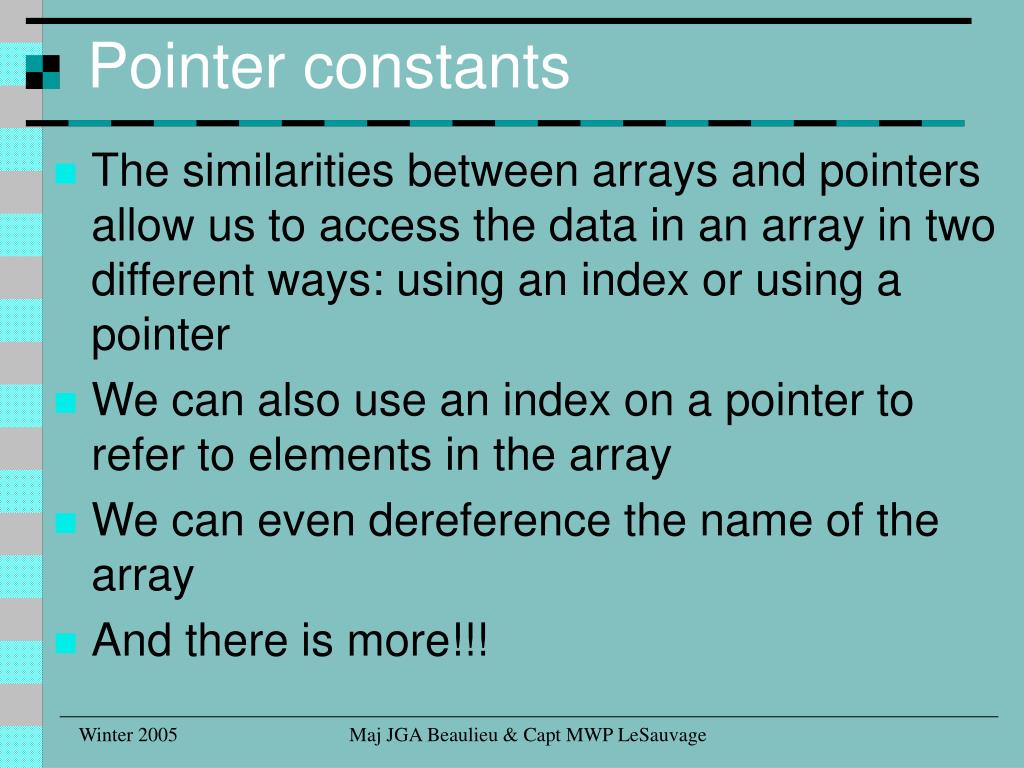 Pointer constants

The similarities between arrays and pointers allow us to access the data in an array in two different ways: using an index or using a pointer

We can also use an index on a pointer to refer to elements in the array

We can even dereference the name of the array

And there is more!!!

Winter 2005

Maj JGA Beaulieu & Capt MWP LeSauvage